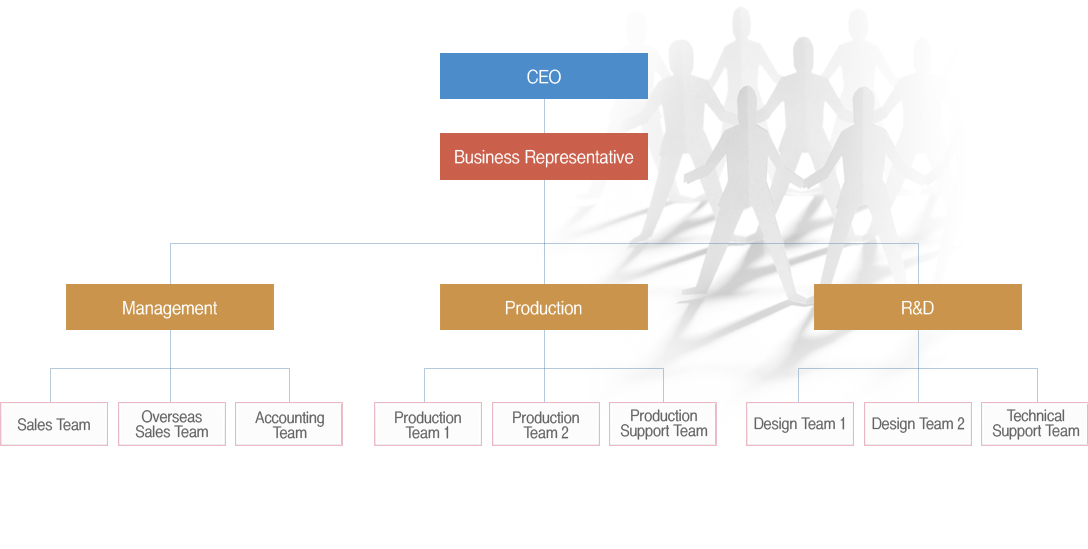 CEO

Business Representative

Management

Production

R&D

Sales Team

Overseas Sales Team

Accounting Team

Production Team 1

Production Team 2

Production Support Team

Design Team 1

Design Team 2

Technical Support Team